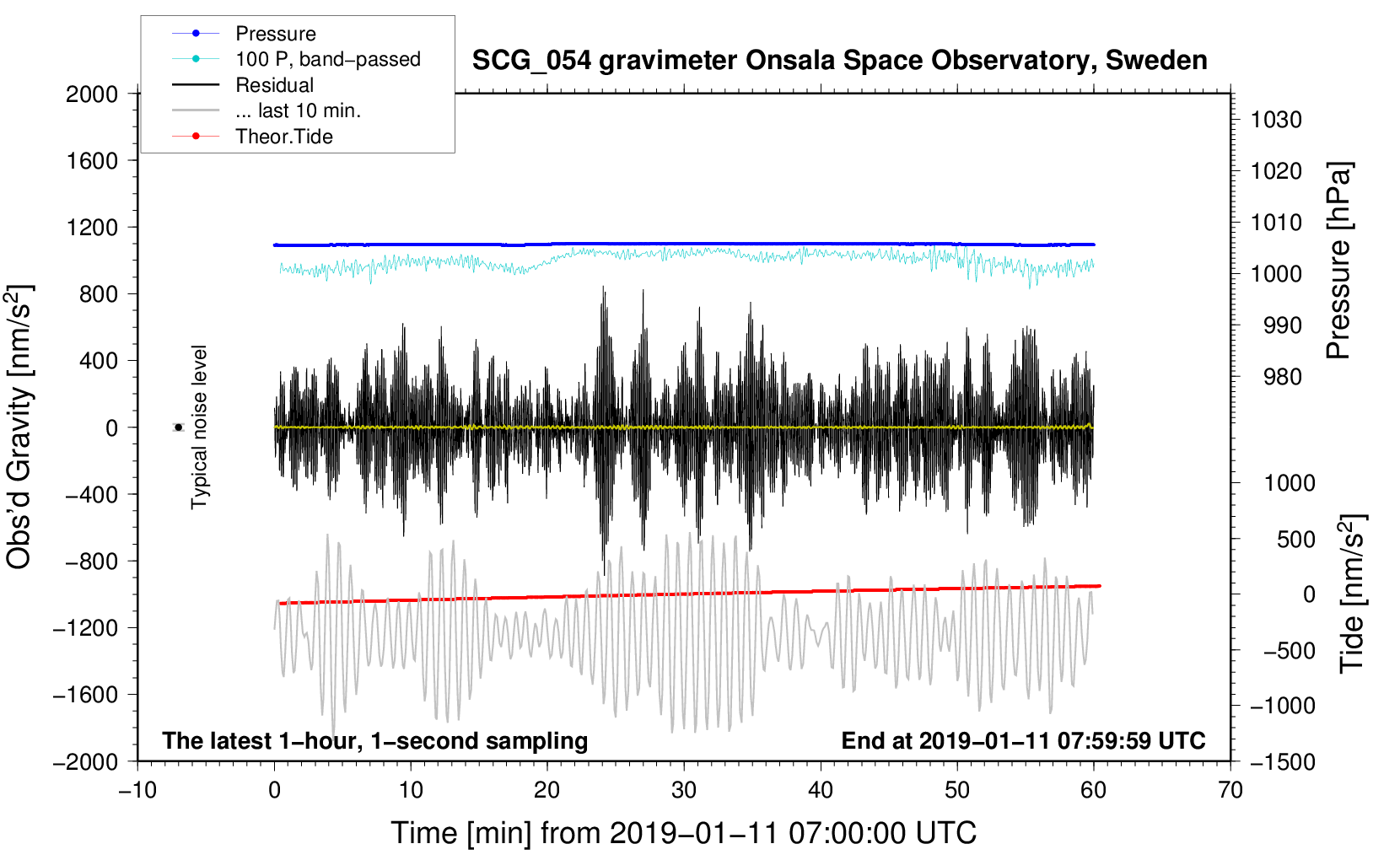 Pressure
100 P, band−passed
Residual
... last 10 min.
Theor.Tide

SCG_054 gravimeter Onsala Space Observatory, Sweden

2000
1600
1200
800
400
0
−400
−800
−1200
−1600
−2000

Obs'd Gravity [nm/s$^2$]

Typical noise level

1030
1020
1010
1000
990
980

Pressure [hPa]

1000
500
0
−500
−1000
−1500

Tide [nm/s$^2$]

The latest 1−hour, 1−second sampling
End at 2019−01−11 07:59:59 UTC

−10
0
10
20
30
40
50
60
70

Time [min] from 2019−01−11 07:00:00 UTC